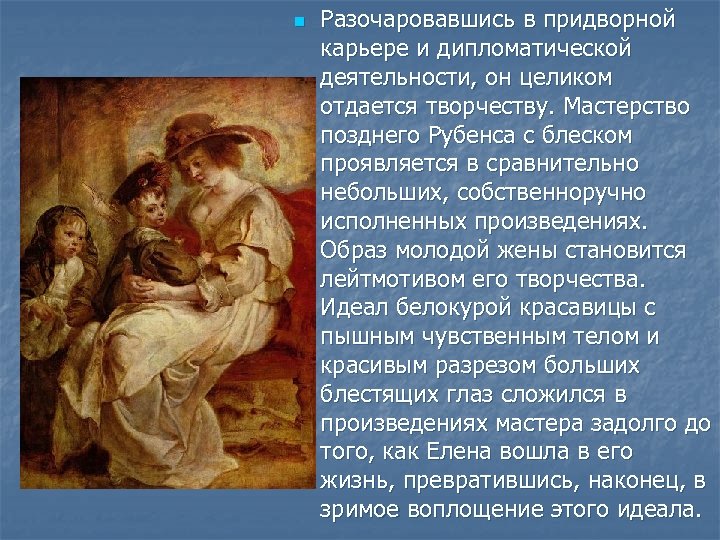 Разочаровавшись в придворной карьере и дипломатической деятельности, он целиком отдается творчеству. Мастерство позднего Рубенса с блеском проявляется в сравнительно небольших, собственноручно исполненных произведениях. Образ молодой жены становится лейтмотивом его творчества. Идеал белокурой красавицы с пышным чувственным телом и красивым разрезом больших блестящих глаз сложился в произведениях мастера задолго до того, как Елена вошла в его жизнь, превратившись, наконец, в зримое воплощение этого идеала.